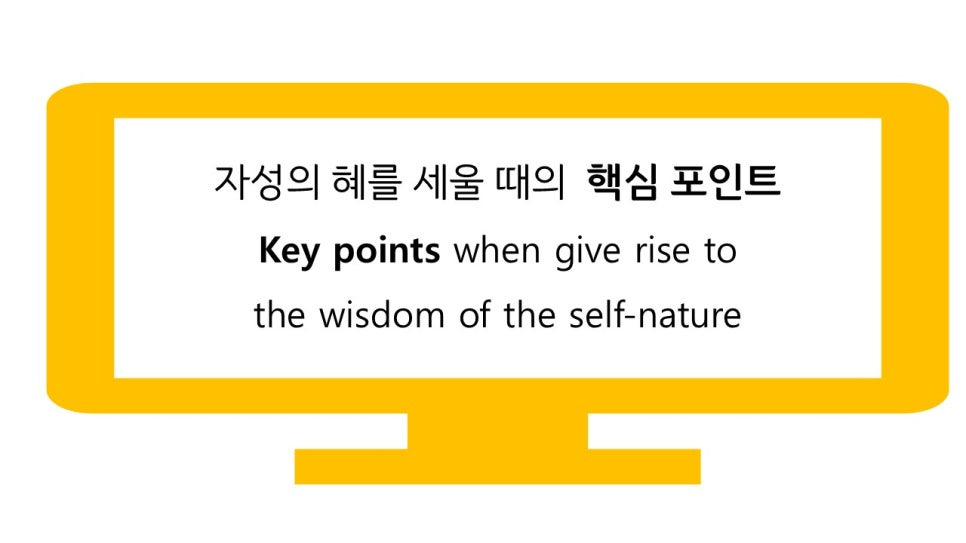 자성의 혜를 세울 때의 핵심 포인트

Key points when give rise to the wisdom of the self-nature